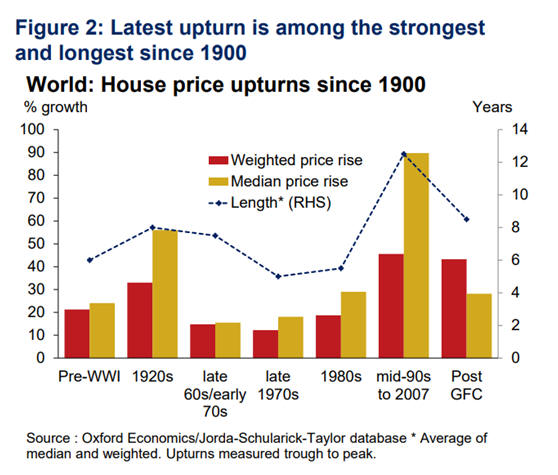 Figure 2: Latest upturn is among the strongest and longest since 1900

World: House price upturns since 1900

% growth

Years

100
90
80
70
60
50
40
30
20
10
0

14
12
10
8
6
4
2
0

Weighted price rise
Median price rise
Length* (RHS)

Pre-WWI
1920s
late 60s/early 70s
late 1970s
1980s
mid-90s to 2007
Post GFC

Source : Oxford Economics/Jorda-Schularick-Taylor database * Average of median and weighted. Upturns measured trough to peak.